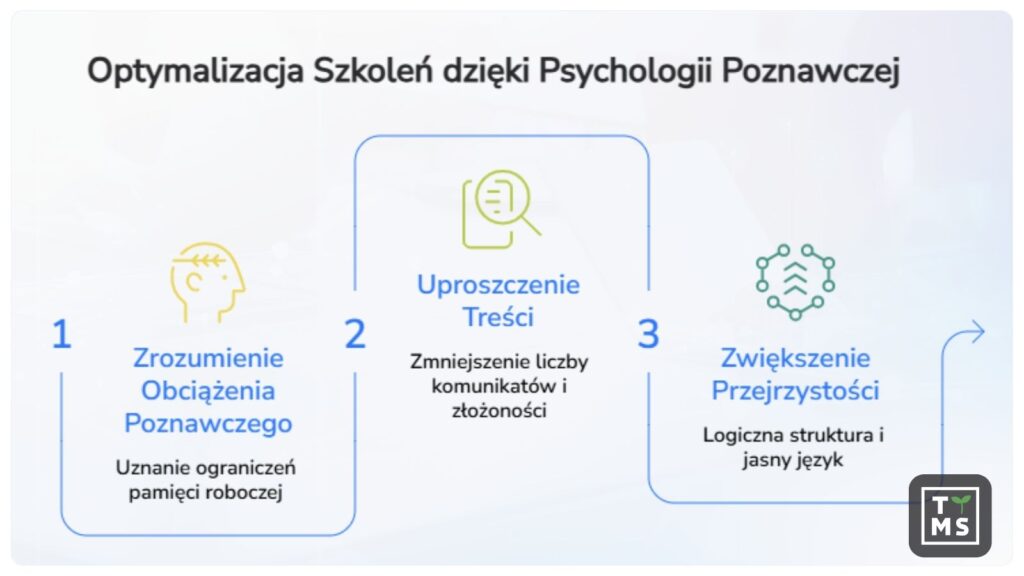 Optymalizacja Szkoleń dzięki Psychologii Poznawczej

1
Zrozumienie Obciążenia Poznawczego
Uznanie ograniczeń pamięci roboczej

2
Uproszczenie Treści
Zmniejszenie liczby komunikatów i złożoności

3
Zwiększenie Przejrzystości
Logiczna struktura i jasny język

T MS